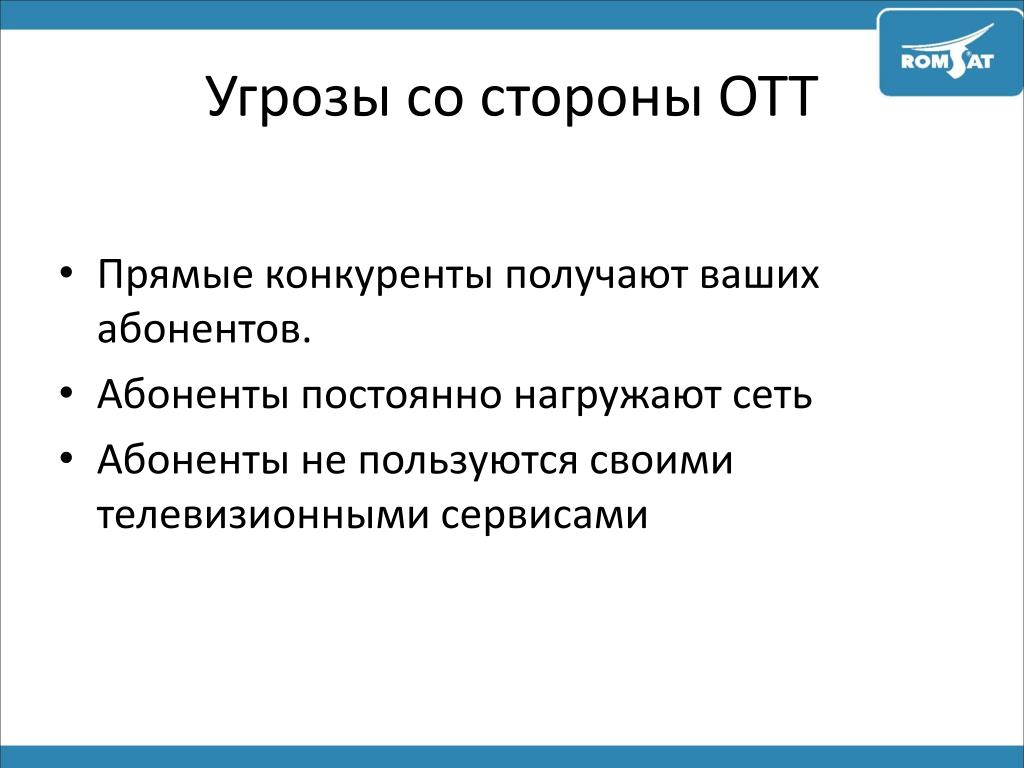 ROMSAT

Угрозы со стороны ОТТ

• Прямые конкуренты получают ваших абонентов.
• Абоненты постоянно нагружают сеть
• Абоненты не пользуются своими телевизионными сервисами